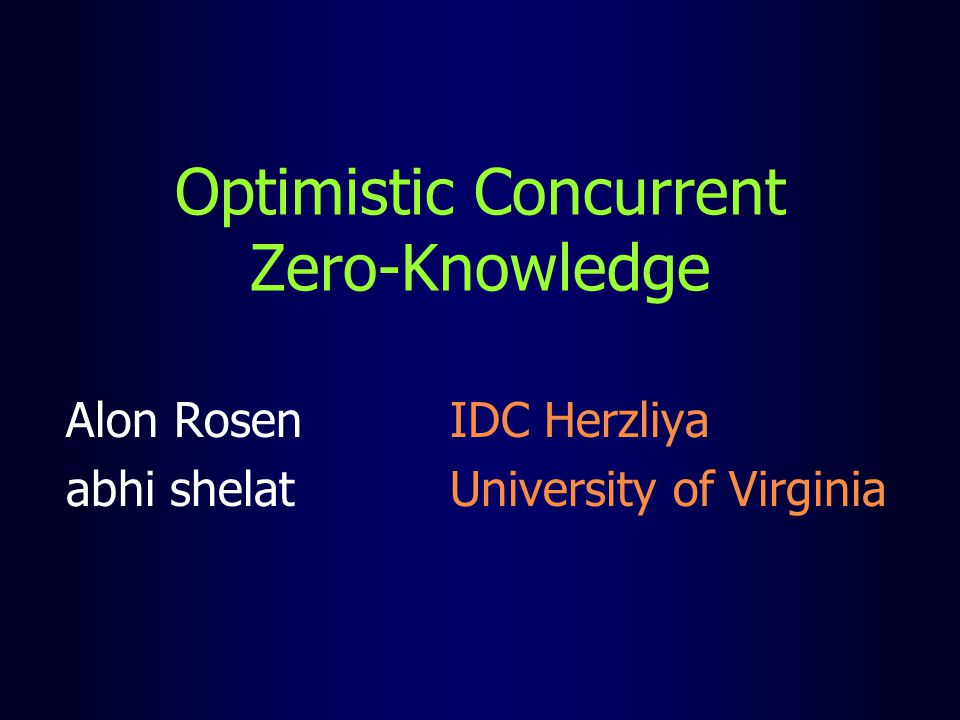 Optimistic Concurrent Zero-Knowledge

Alon Rosen IDC Herzliya
abhi shelat University of Virginia